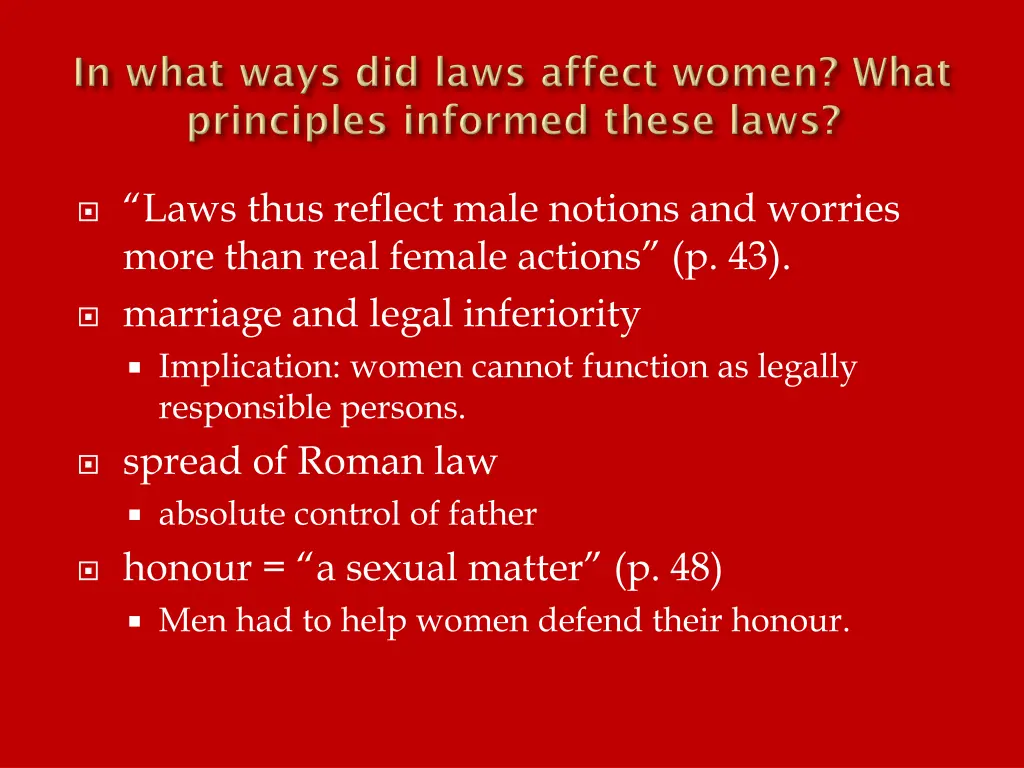 In what ways did laws affect women? What principles informed these laws?

“Laws thus reflect male notions and worries more than real female actions” (p. 43).

marriage and legal inferiority

Implication: women cannot function as legally responsible persons.

spread of Roman law

absolute control of father

honour = “a sexual matter” (p. 48)

Men had to help women defend their honour.